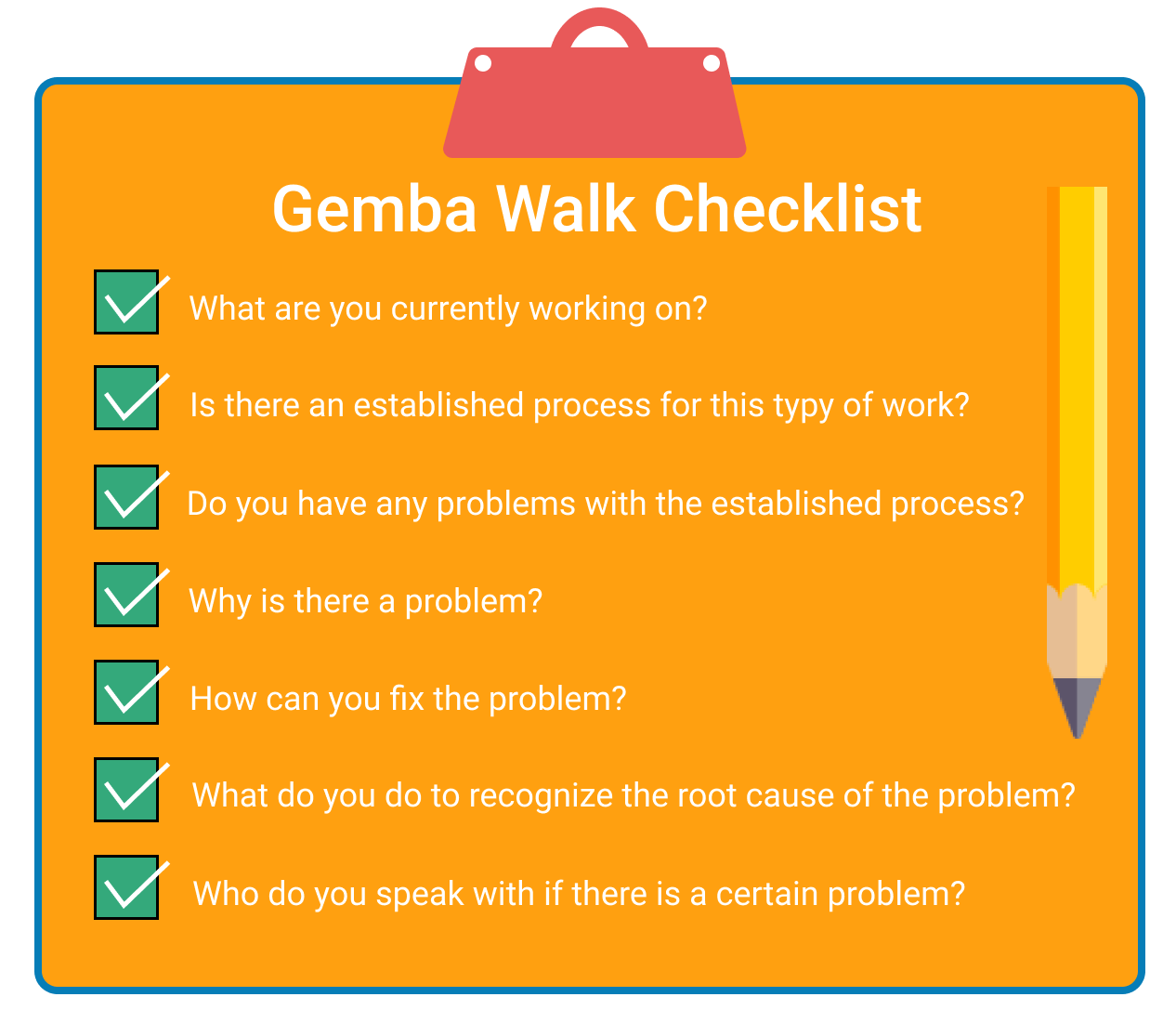 Gemba Walk Checklist

What are you currently working on?

Is there an established process for this typy of work?

Do you have any problems with the established process?

Why is there a problem?

How can you fix the problem?

What do you do to recognize the root cause of the problem?

Who do you speak with if there is a certain problem?